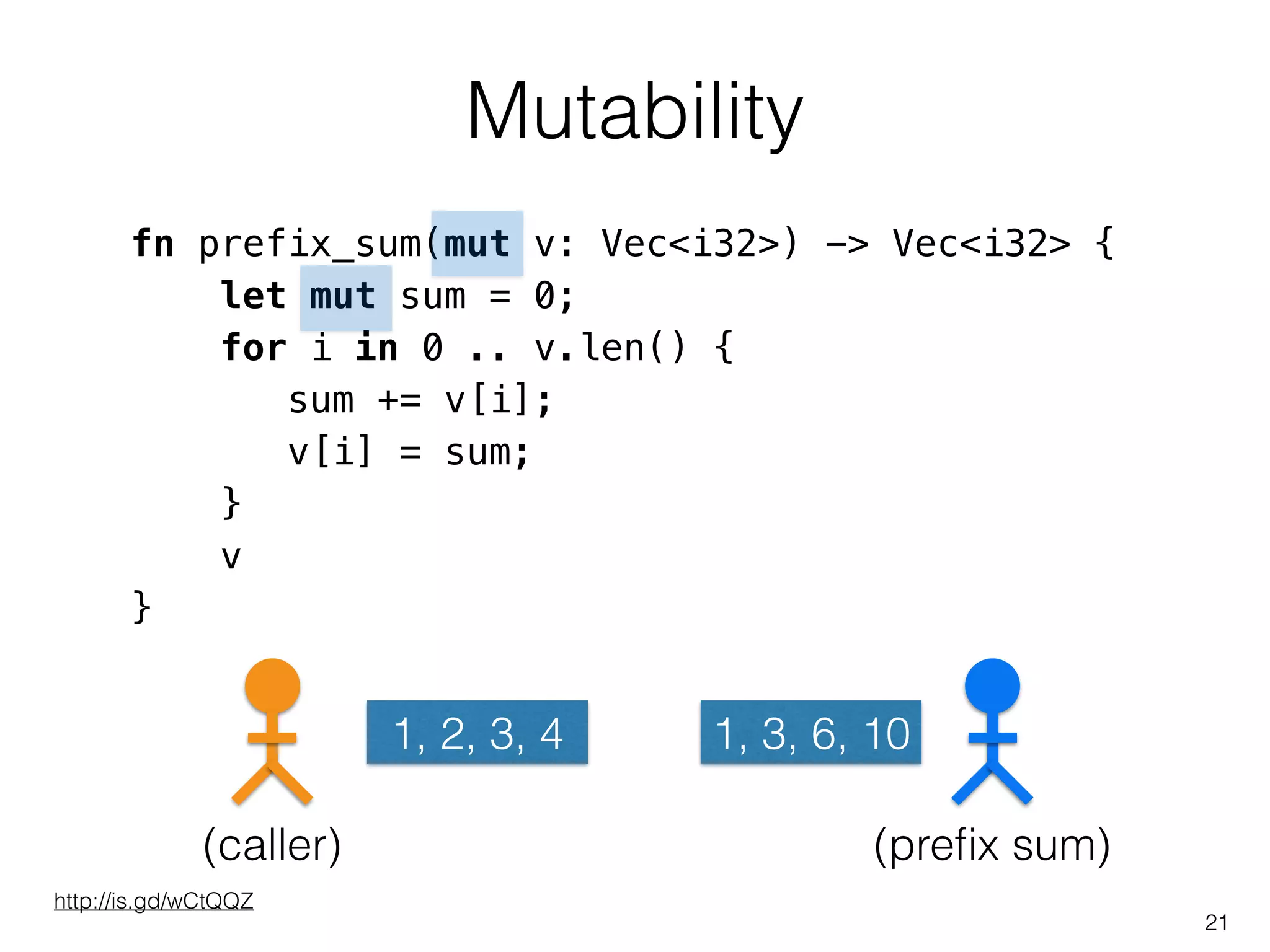 Mutability

fn prefix_sum(mut v: Vec<i32>) -> Vec<i32> {
    let mut sum = 0;
    for i in 0 .. v.len() {
        sum += v[i];
        v[i] = sum;
    }
    v
}

1, 2, 3, 4

1, 3, 6, 10

(caller)

(prefix sum)

http://is.gd/wCtQQZ

21